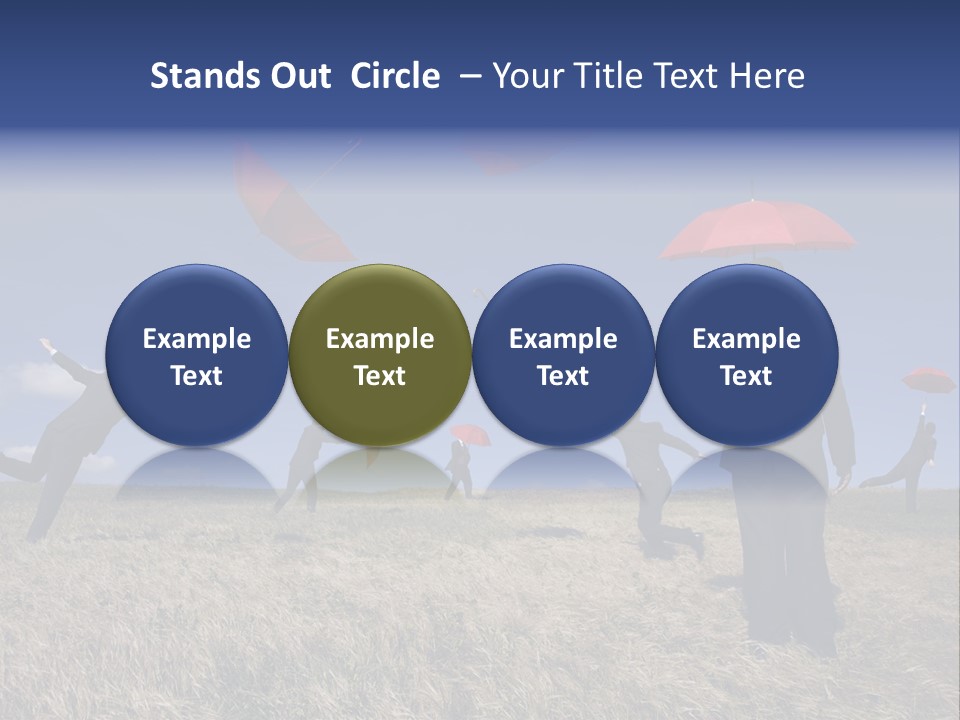 Stands Out Circle – Your Title Text Here

Example Text

Example Text

Example Text

Example Text